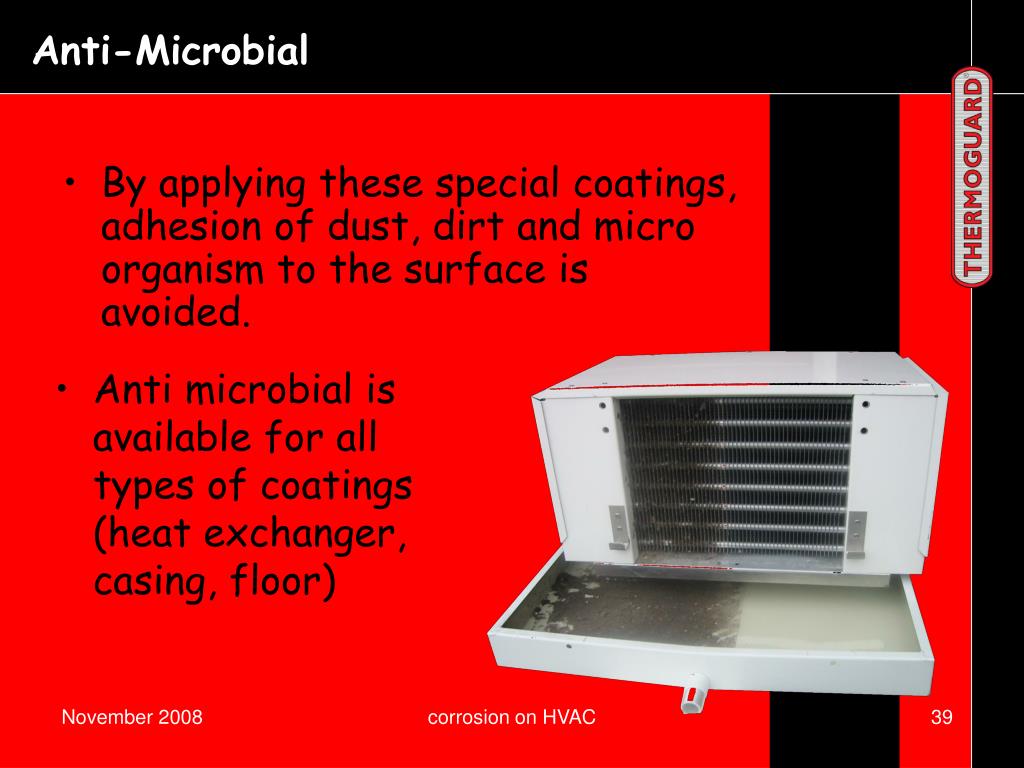 Anti-Microbial

THERMOGUARD®

• By applying these special coatings, adhesion of dust, dirt and micro organism to the surface is avoided.

• Anti microbial is available for all types of coatings (heat exchanger, casing, floor)

November 2008

corrosion on HVAC

39